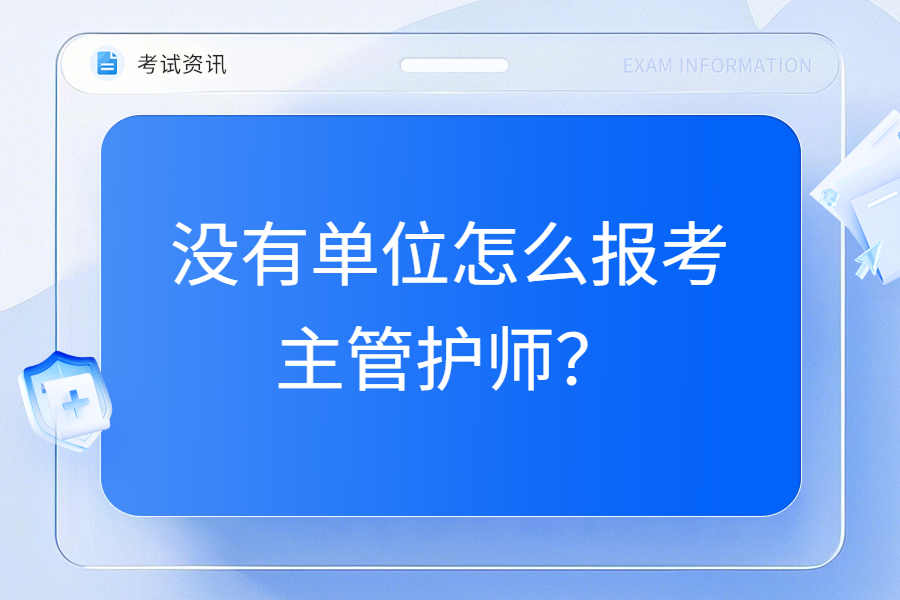 考试资讯

EXAM INFORMATION

没有单位怎么报考主管护师？